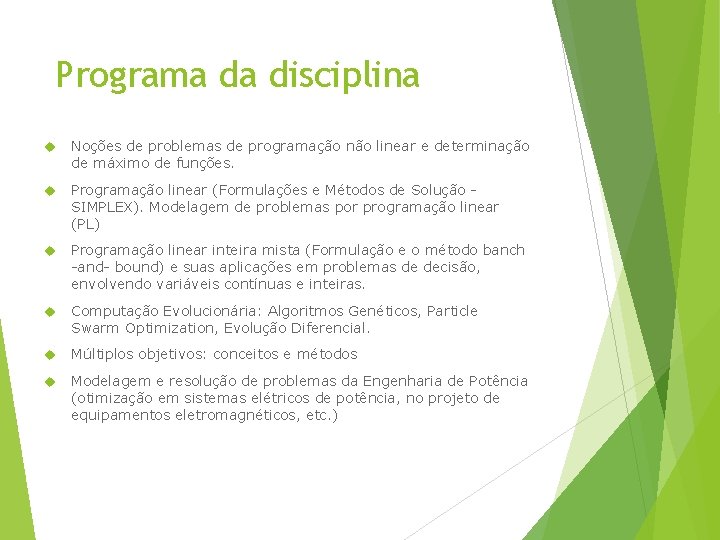 Programa da disciplina

Noções de problemas de programação não linear e determinação de máximo de funções.

Programação linear (Formulações e Métodos de Solução - SIMPLEX). Modelagem de problemas por programação linear (PL)

Programação linear inteira mista (Formulação e o método banch -and- bound) e suas aplicações em problemas de decisão, envolvendo variáveis contínuas e inteiras.

Computação Evolucionária: Algoritmos Genéticos, Particle Swarm Optimization, Evolução Diferencial.

Múltiplos objetivos: conceitos e métodos

Modelagem e resolução de problemas da Engenharia de Potência (otimização em sistemas elétricos de potência, no projeto de equipamentos eletromagnéticos, etc.)